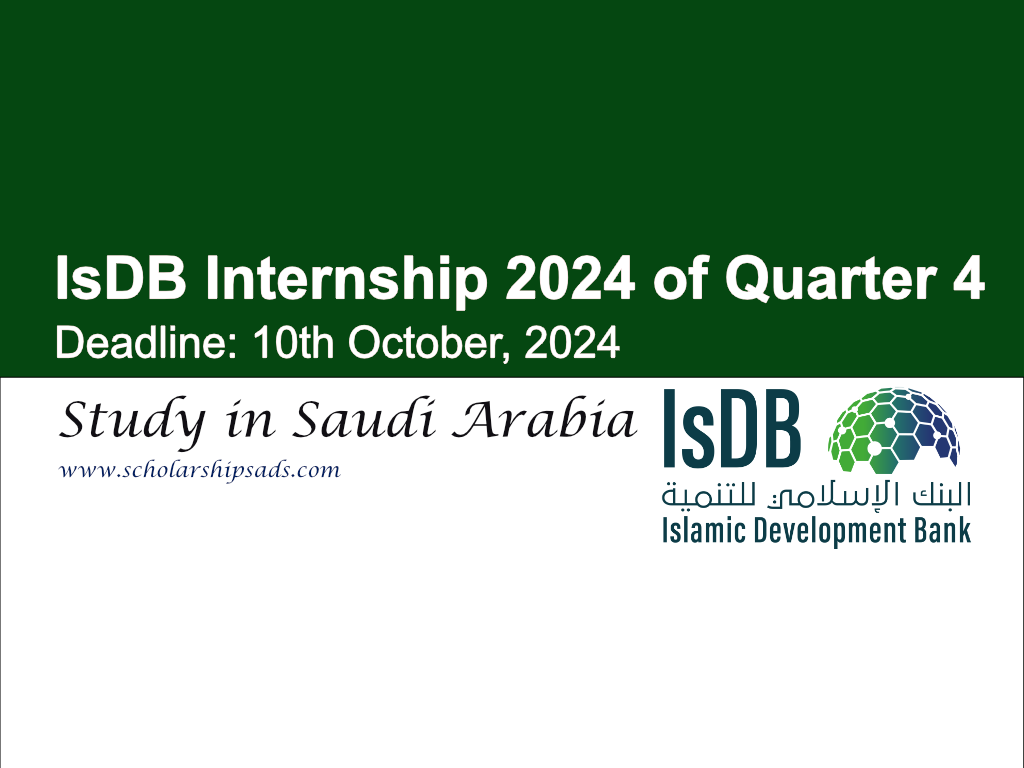 IsDB Internship 2024 of Quarter 4
Deadline: 10th October, 2024

Study in Saudi Arabia
www.scholarshipsads.com

IsDB
البنك الإسلامي للتنمية
Islamic Development Bank